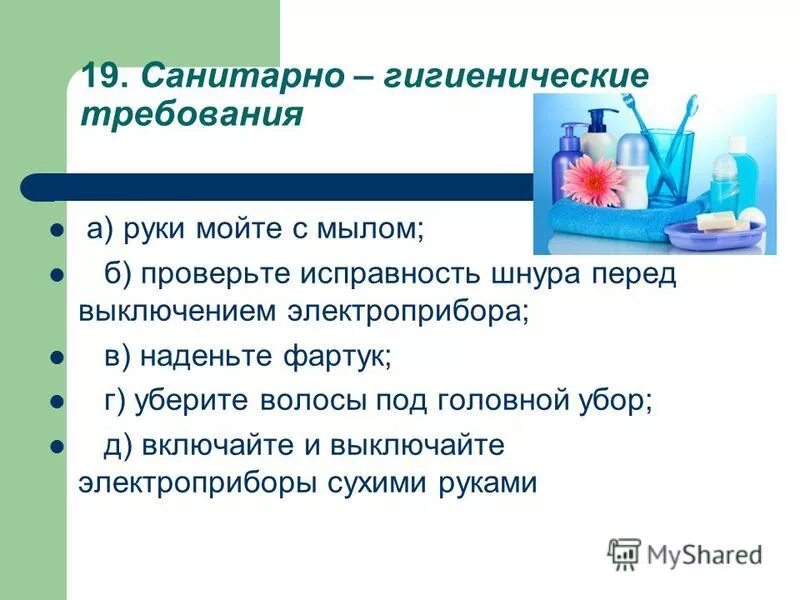 19. Санитарно – гигиенические требования

а) руки мойте с мылом;

б) проверьте исправность шнура перед выключением электроприбора;

в) наденьте фартук;

г) уберите волосы под головной убор;

д) включайте и выключайте электроприборы сухими руками

MyShared